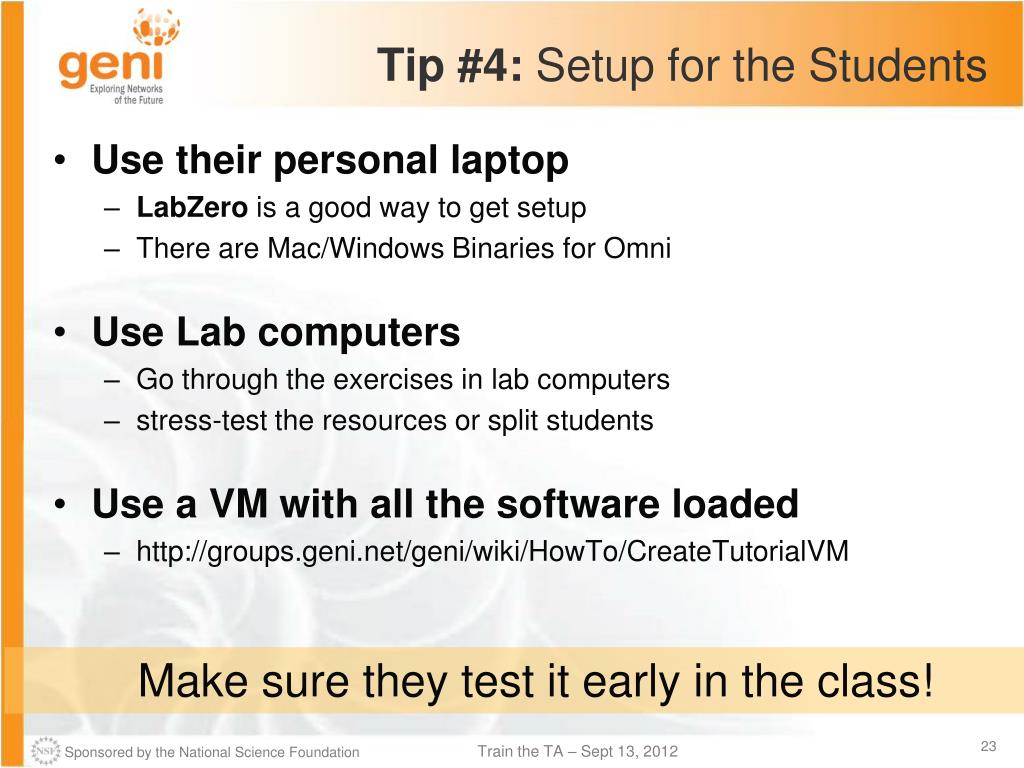 geni
Exploring Networks of the Future

Tip #4: Setup for the Students

• Use their personal laptop
– LabZero is a good way to get setup
– There are Mac/Windows Binaries for Omni

• Use Lab computers
– Go through the exercises in lab computers
– stress-test the resources or split students

• Use a VM with all the software loaded
– http://groups.geni.net/geni/wiki/HowTo/CreateTutorialVM

Make sure they test it early in the class!

NSF Sponsored by the National Science Foundation

Train the TA – Sept 13, 2012

23